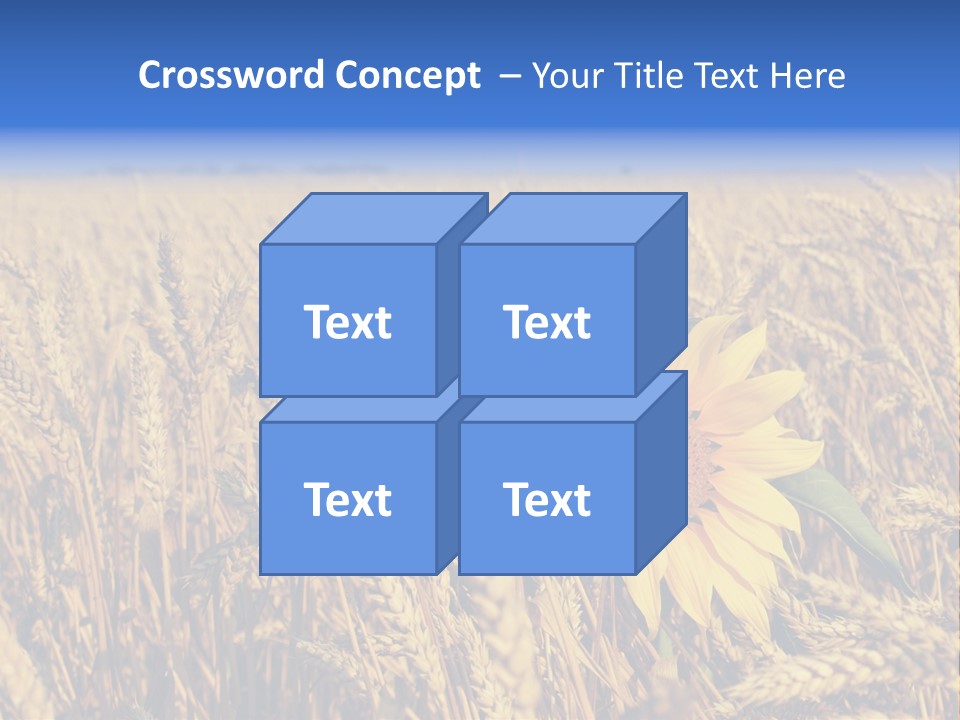 Crossword Concept – Your Title Text Here

Text

Text

Text

Text